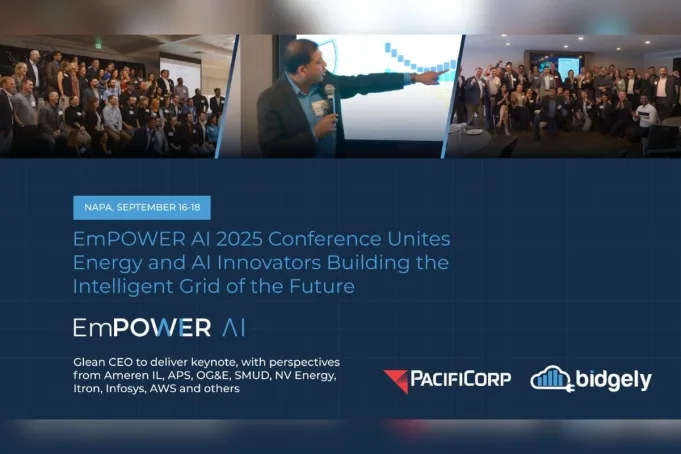 NAPA, SEPTEMBER 16-18

EmPOWER AI 2025 Conference Unites Energy and AI Innovators Building the Intelligent Grid of the Future

EmPOWER AI

Glean CEO to deliver keynote, with perspectives from Ameren IL, APS, OG&E, SMUD, NV Energy, Itron, Infosys, AWS and others

PACIFICORP

bidgely